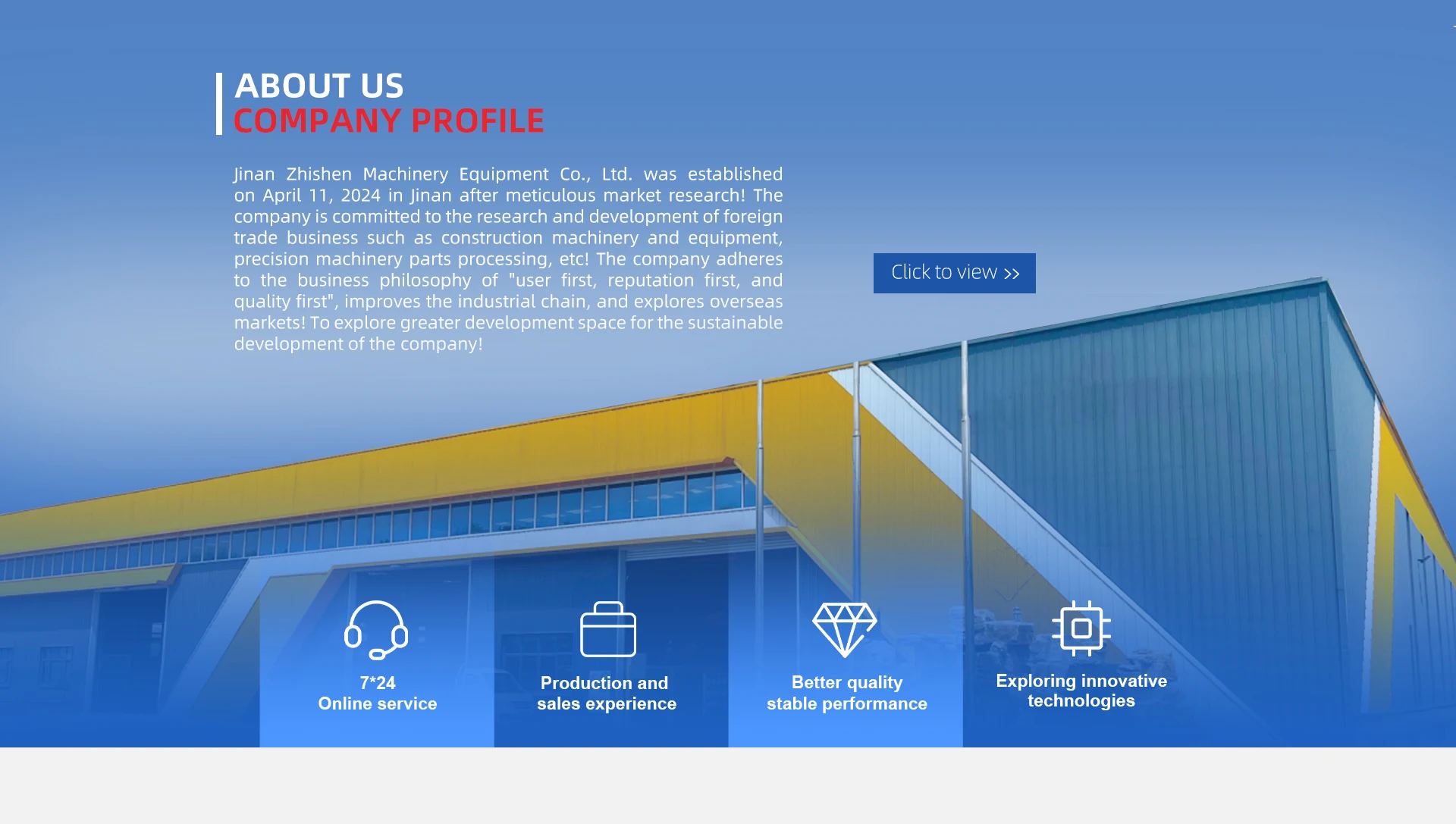 ABOUT US
COMPANY PROFILE

Jinan Zhishen Machinery Equipment Co., Ltd. was established on April 11, 2024 in Jinan after meticulous market research! The company is committed to the research and development of foreign trade business such as construction machinery and equipment, precision machinery parts processing, etc! The company adheres to the business philosophy of "user first, reputation first, and quality first", improves the industrial chain, and explores overseas markets! To explore greater development space for the sustainable development of the company!

Click to view >>

7*24
Online service

Production and
sales experience

Better quality
stable performance

Exploring innovative
technologies